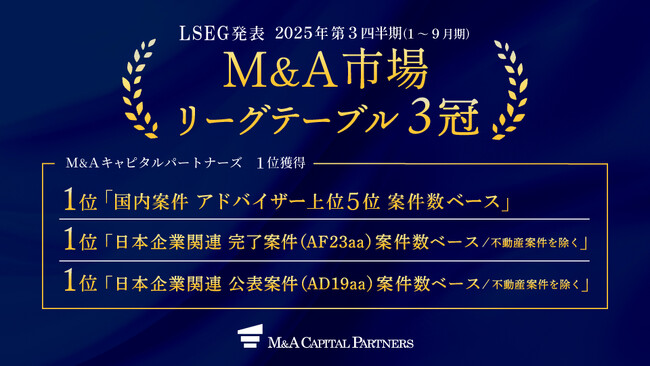 LSEG発表 2025年第3四半期(1～9月期)

M&A市場
リーグテーブル3冠

M&Aキャピタルパートナーズ 1位獲得

1位「国内案件 アドバイザー上位5位 案件数ベース」

1位「日本企業関連 完了案件(AF23aa)案件数ベース／不動産案件を除く」

1位「日本企業関連 公表案件(AD19aa)案件数ベース／不動産案件を除く」

M&A CAPITAL PARTNERS